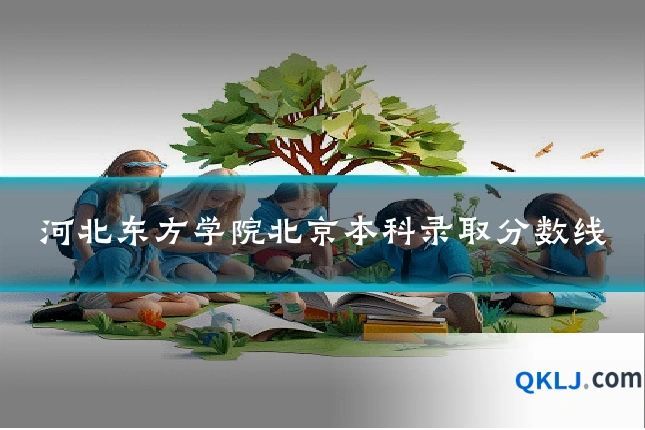 河北东方学院北京本科录取分数线

QKLJ.com